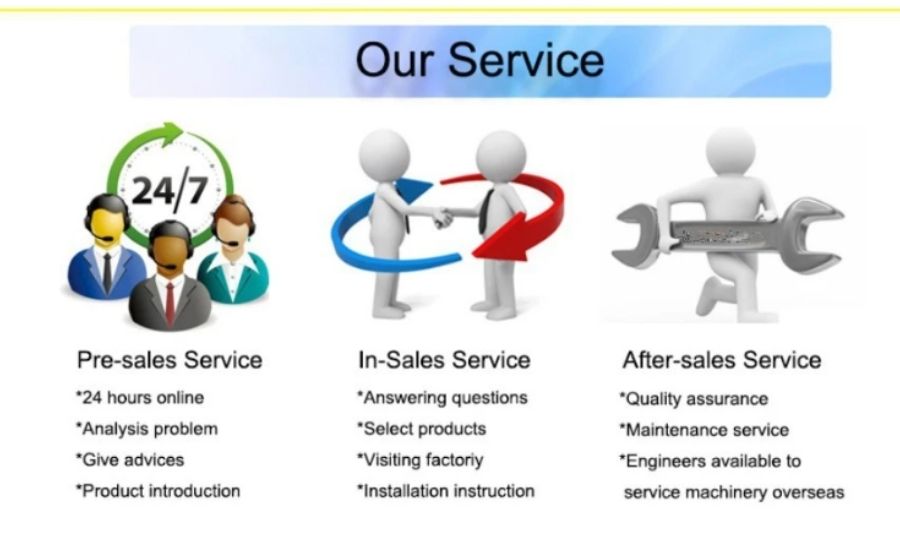 Our Service

24/7

Pre-sales Service
*24 hours online
*Analysis problem
*Give advices
*Product introduction

In-Sales Service
*Answering questions
*Select products
*Visiting factoriy
*Installation instruction

After-sales Service
*Quality assurance
*Maintenance service
*Engineers available to service machinery overseas